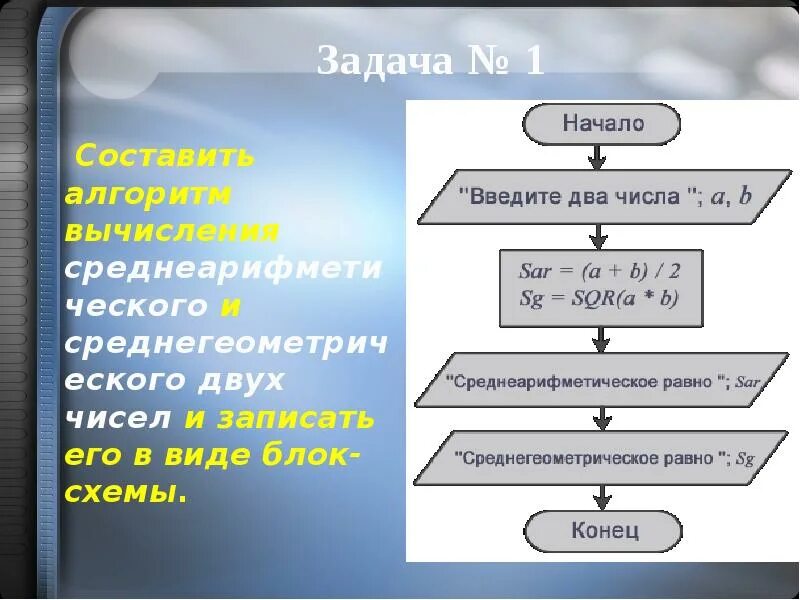 Задача № 1

Составить алгоритм вычисления среднеарифметического и среднегеометрического двух чисел и записать его в виде блок-схемы.

Начало

"Введите два числа "; $a$, $b$

$Sar = (a + b) / 2$
$Sg = SQR(a * b)$

"Среднеарифметическое равно "; $Sar$

"Среднегеометрическое равно "; $Sg$

Конец